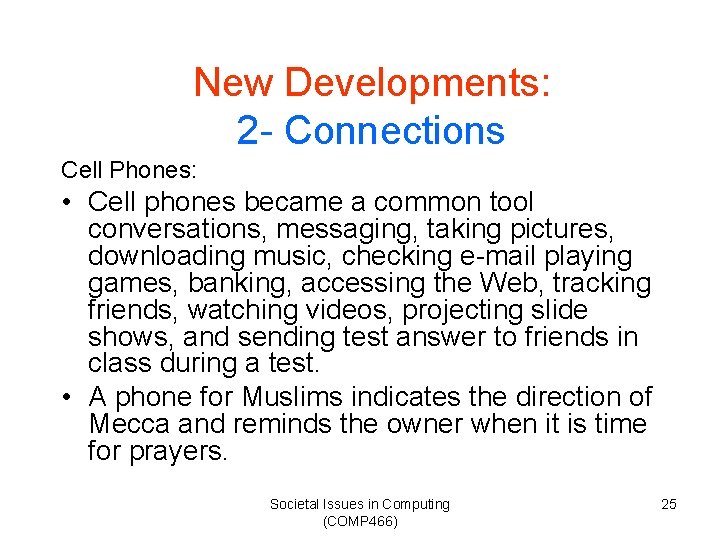 New Developments:
2- Connections

Cell Phones:

• Cell phones became a common tool conversations, messaging, taking pictures, downloading music, checking e-mail playing games, banking, accessing the Web, tracking friends, watching videos, projecting slide shows, and sending test answer to friends in class during a test.
• A phone for Muslims indicates the direction of Mecca and reminds the owner when it is time for prayers.

Societal Issues in Computing (COMP466)

25